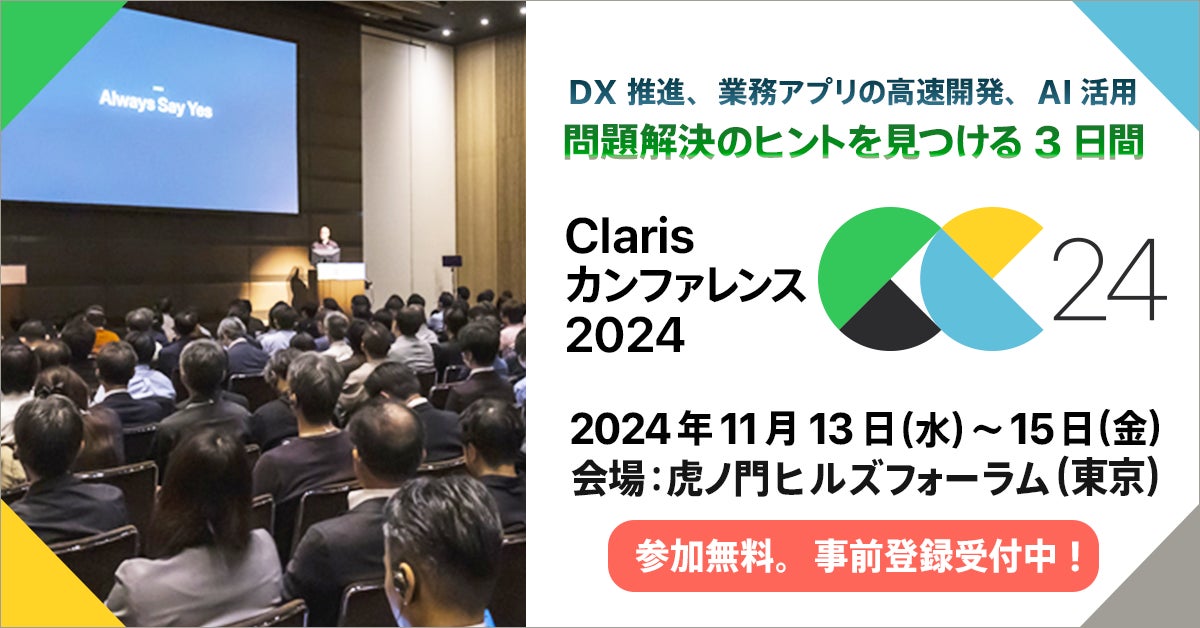 Always Say Yes

DX 推進、業務アプリの高速開発、AI 活用
問題解決のヒントを見つける 3 日間

Claris
カンファレンス
2024

24

2024 年 11 月 13 日(水)～15 日(金)
会場：虎ノ門ヒルズフォーラム(東京)

参加無料。事前登録受付中！